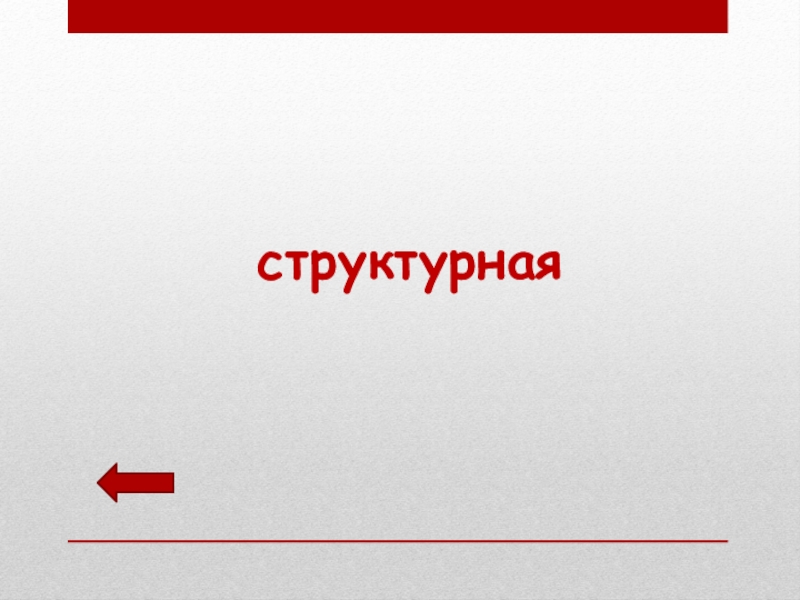 структурная